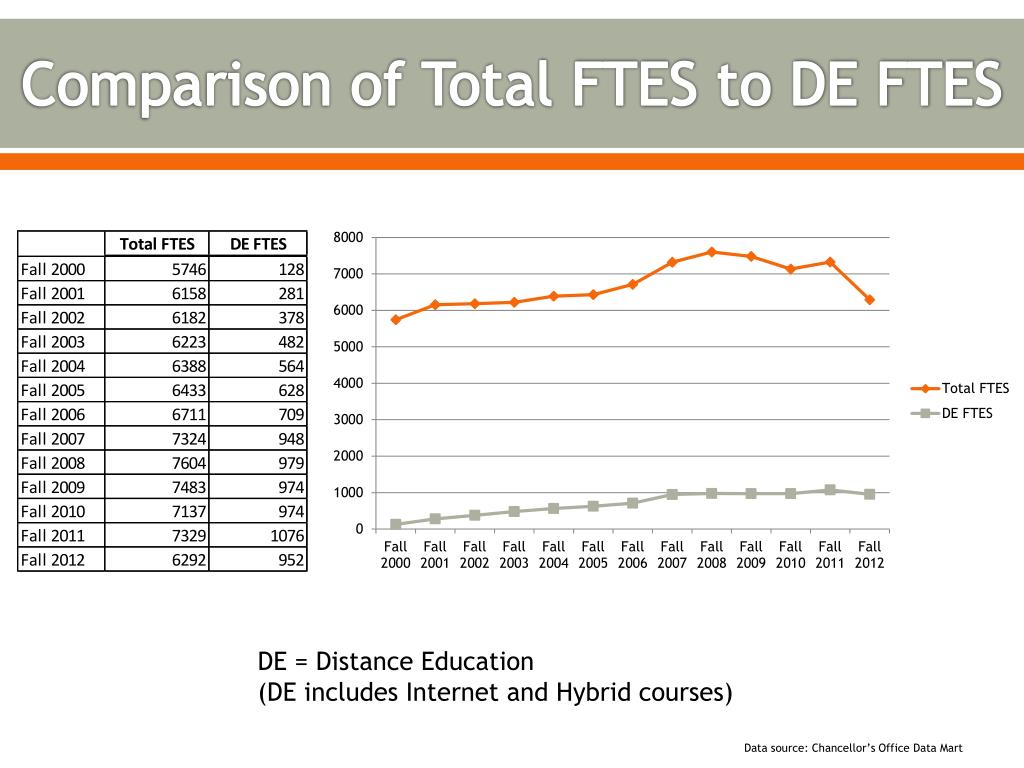 Comparison of Total FTES to DE FTES

| | Total FTES | DE FTES |
|---|---|---|
| Fall 2000 | 5746 | 128 |
| Fall 2001 | 6158 | 281 |
| Fall 2002 | 6182 | 378 |
| Fall 2003 | 6223 | 482 |
| Fall 2004 | 6388 | 564 |
| Fall 2005 | 6433 | 628 |
| Fall 2006 | 6711 | 709 |
| Fall 2007 | 7324 | 948 |
| Fall 2008 | 7604 | 979 |
| Fall 2009 | 7483 | 974 |
| Fall 2010 | 7137 | 974 |
| Fall 2011 | 7329 | 1076 |
| Fall 2012 | 6292 | 952 |

8000
7000
6000
5000
4000
3000
2000
1000
0

Fall 2000 Fall 2001 Fall 2002 Fall 2003 Fall 2004 Fall 2005 Fall 2006 Fall 2007 Fall 2008 Fall 2009 Fall 2010 Fall 2011 Fall 2012

Total FTES
DE FTES

DE = Distance Education
(DE includes Internet and Hybrid courses)

Data source: Chancellor's Office Data Mart